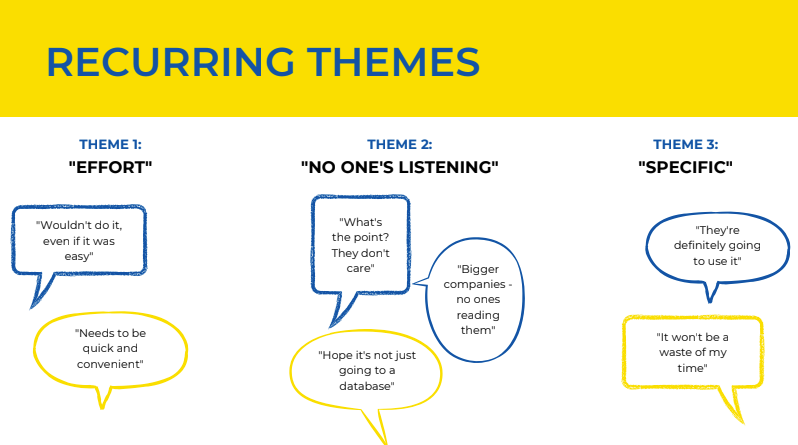 RECURRING THEMES

THEME 1:
"EFFORT"

"Wouldn't do it, even if it was easy"

"Needs to be quick and convenient"

THEME 2:
"NO ONE'S LISTENING"

"What's the point? They don't care"

"Bigger companies - no ones reading them"

"Hope it's not just going to a database"

THEME 3:
"SPECIFIC"

"They're definitely going to use it"

"It won't be a waste of my time"